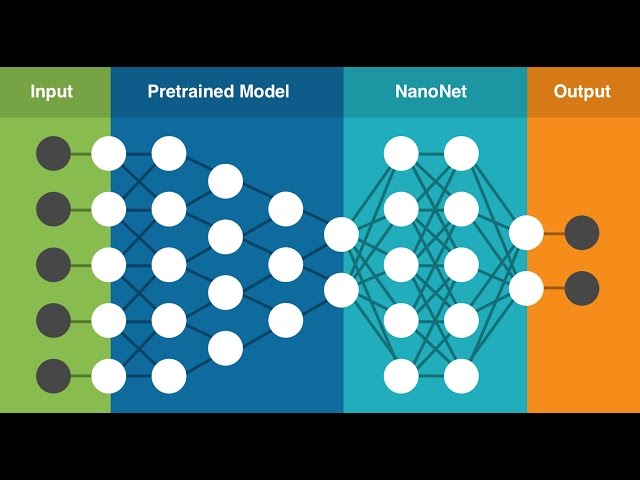 Input

Pretrained Model

NanoNet

Output